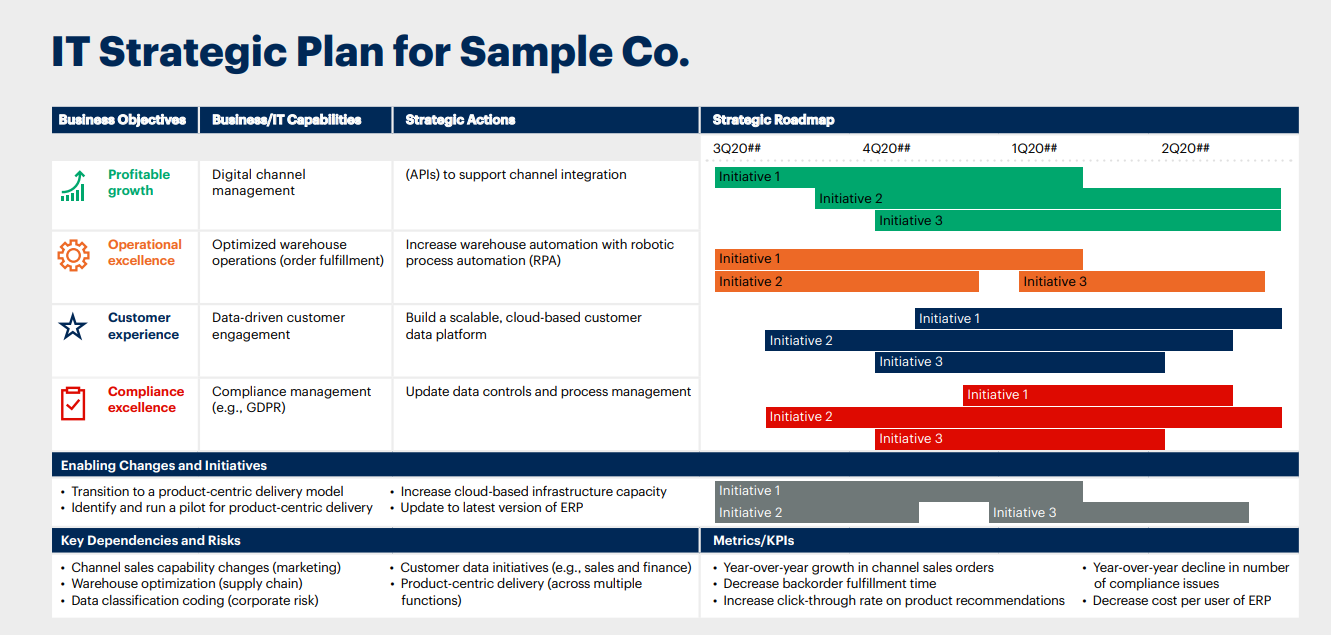 IT Strategic Plan for Sample Co.

| Business Objectives | Business/IT Capabilities | Strategic Actions |
|---|---|---|
| Profitable growth | Digital channel management | (APIs) to support channel integration |
| Operational excellence | Optimized warehouse operations (order fulfillment) | Increase warehouse automation with robotic process automation (RPA) |
| Customer experience | Data-driven customer engagement | Build a scalable, cloud-based customer data platform |
| Compliance excellence | Compliance management (e.g., GDPR) | Update data controls and process management |

Strategic Roadmap

3Q20## 4Q20## 1Q20## 2Q20##

Initiative 1
Initiative 2
Initiative 3

Initiative 1
Initiative 2
Initiative 3

Initiative 1
Initiative 2
Initiative 3

Initiative 1
Initiative 2
Initiative 3

Enabling Changes and Initiatives

• Transition to a product-centric delivery model
• Identify and run a pilot for product-centric delivery

• Increase cloud-based infrastructure capacity
• Update to latest version of ERP

Initiative 1
Initiative 2
Initiative 3

Key Dependencies and Risks

• Channel sales capability changes (marketing)
• Warehouse optimization (supply chain)
• Data classification coding (corporate risk)

• Customer data initiatives (e.g., sales and finance)
• Product-centric delivery (across multiple functions)

Metrics/KPIs

• Year-over-year growth in channel sales orders
• Decrease backorder fulfillment time
• Increase click-through rate on product recommendations

• Year-over-year decline in number of compliance issues
• Decrease cost per user of ERP